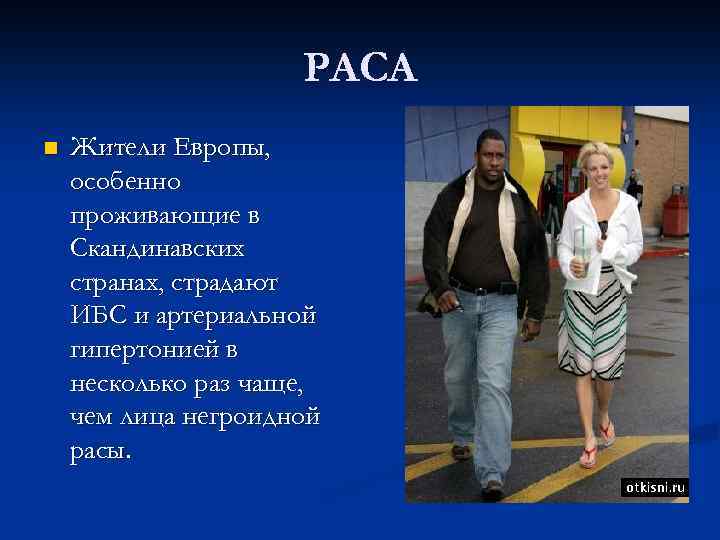 РАСА

Жители Европы, особенно проживающие в Скандинавских странах, страдают ИБС и артериальной гипертонией в несколько раз чаще, чем лица негроидной расы.

otkisni.ru